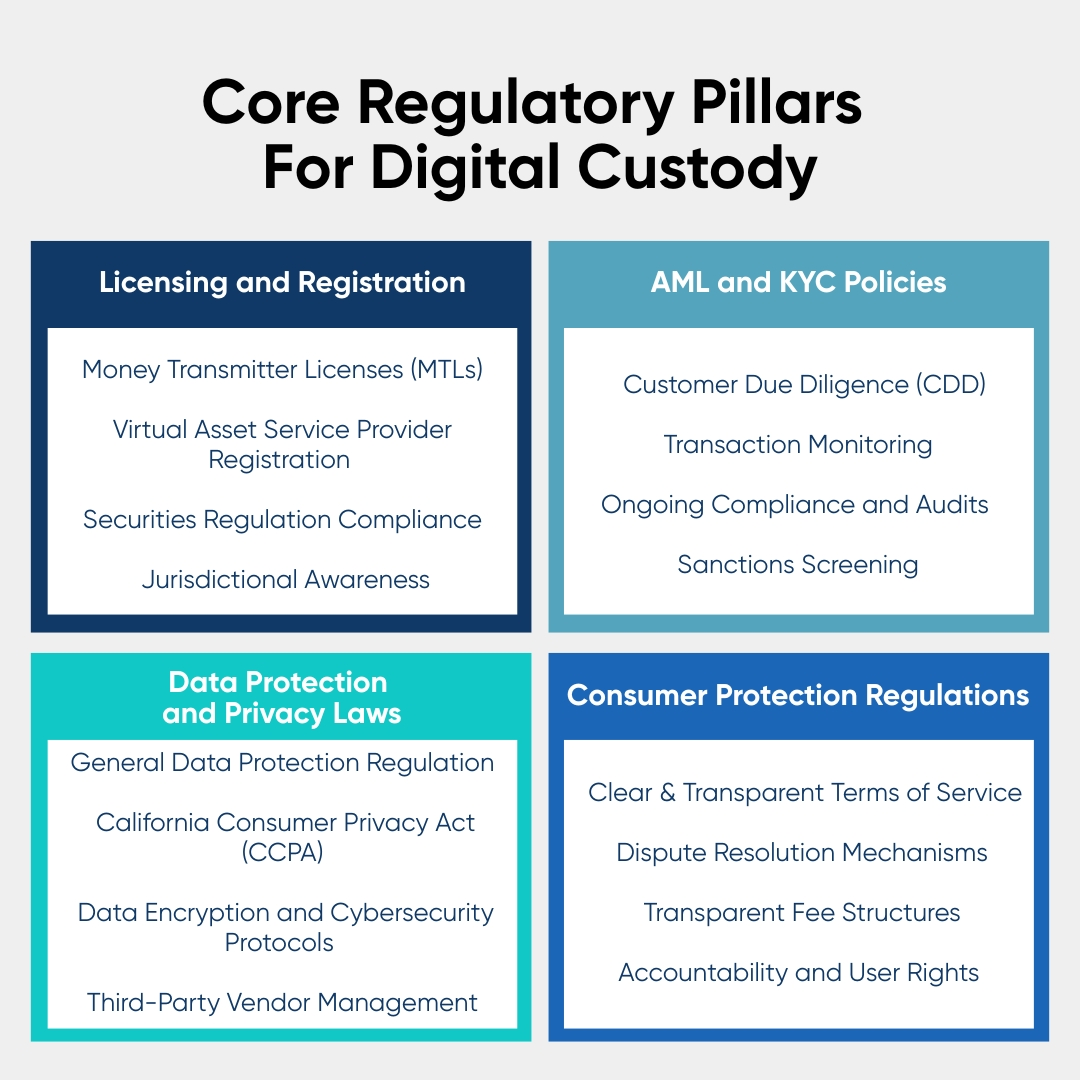 Core Regulatory Pillars For Digital Custody

Licensing and Registration

Money Transmitter Licenses (MTLs)

Virtual Asset Service Provider Registration

Securities Regulation Compliance

Jurisdictional Awareness

AML and KYC Policies

Customer Due Diligence (CDD)

Transaction Monitoring

Ongoing Compliance and Audits

Sanctions Screening

Data Protection and Privacy Laws

General Data Protection Regulation

California Consumer Privacy Act (CCPA)

Data Encryption and Cybersecurity Protocols

Third-Party Vendor Management

Consumer Protection Regulations

Clear & Transparent Terms of Service

Dispute Resolution Mechanisms

Transparent Fee Structures

Accountability and User Rights